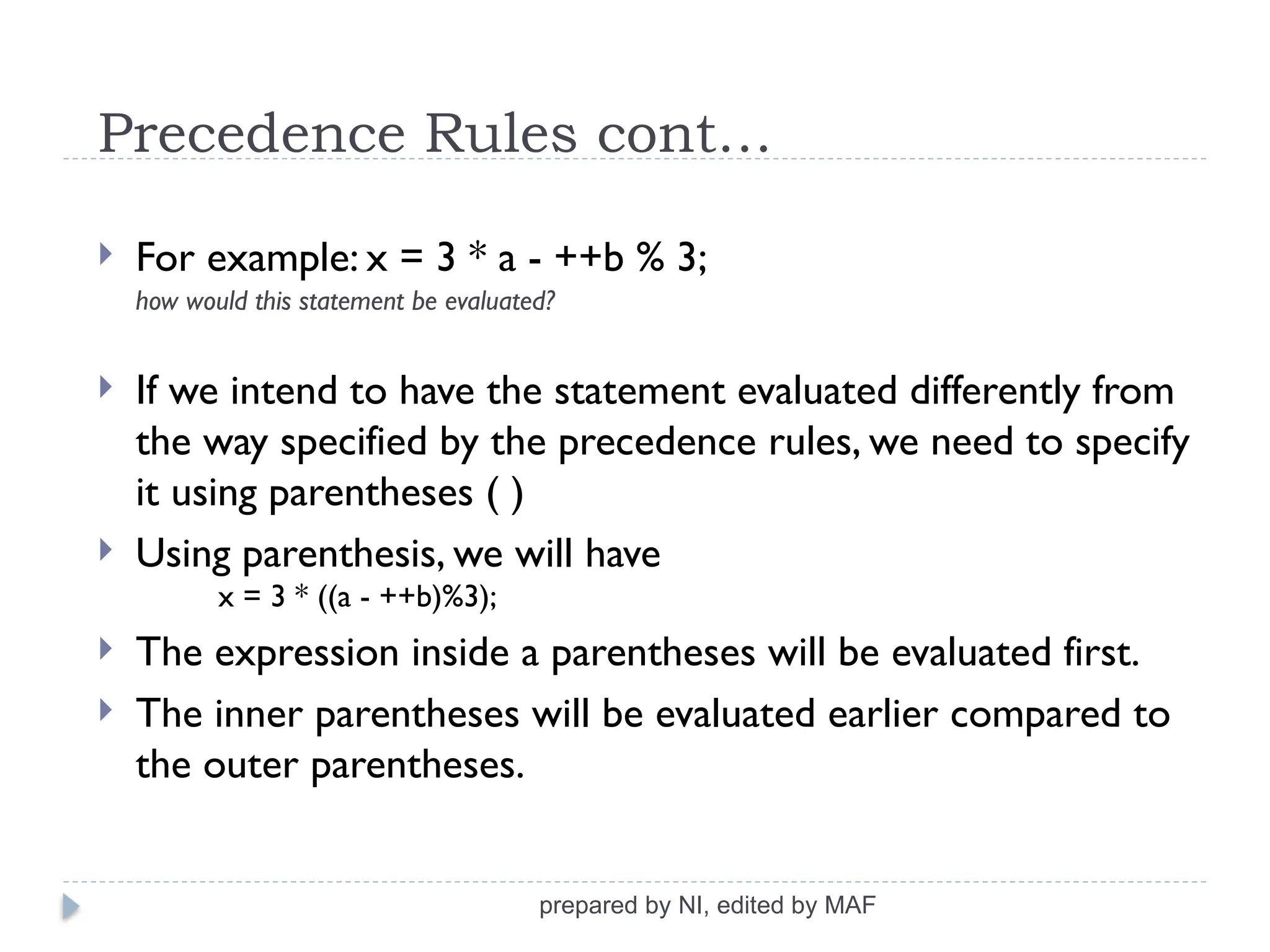 Precedence Rules cont…

For example: x = 3 * a - ++b % 3;
how would this statement be evaluated?

If we intend to have the statement evaluated differently from the way specified by the precedence rules, we need to specify it using parentheses ( )

Using parenthesis, we will have
x = 3 * ((a - ++b)%3);

The expression inside a parentheses will be evaluated first.

The inner parentheses will be evaluated earlier compared to the outer parentheses.

prepared by NI, edited by MAF